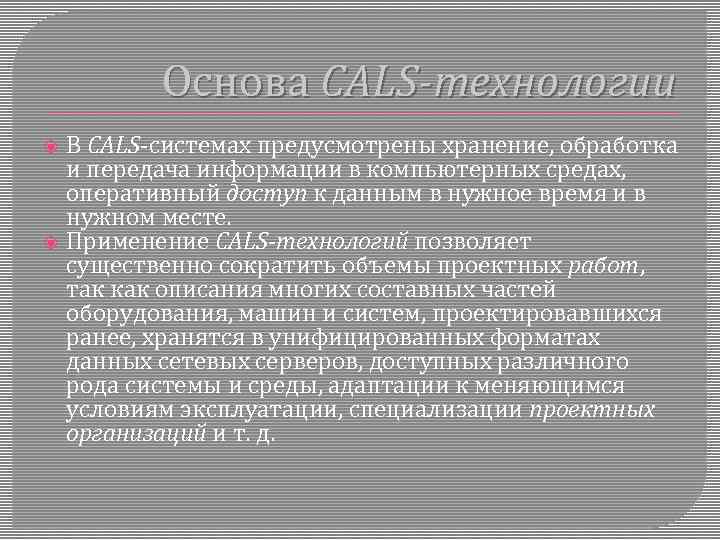 Основа CALS-технологии

В CALS-системах предусмотрены хранение, обработка и передача информации в компьютерных средах, оперативный доступ к данным в нужное время и в нужном месте.

Применение CALS-технологий позволяет существенно сократить объемы проектных работ, так как описания многих составных частей оборудования, машин и систем, проектировавшихся ранее, хранятся в унифицированных форматах данных сетевых серверов, доступных различного рода системы и среды, адаптации к меняющимся условиям эксплуатации, специализации проектных организаций и т. д.